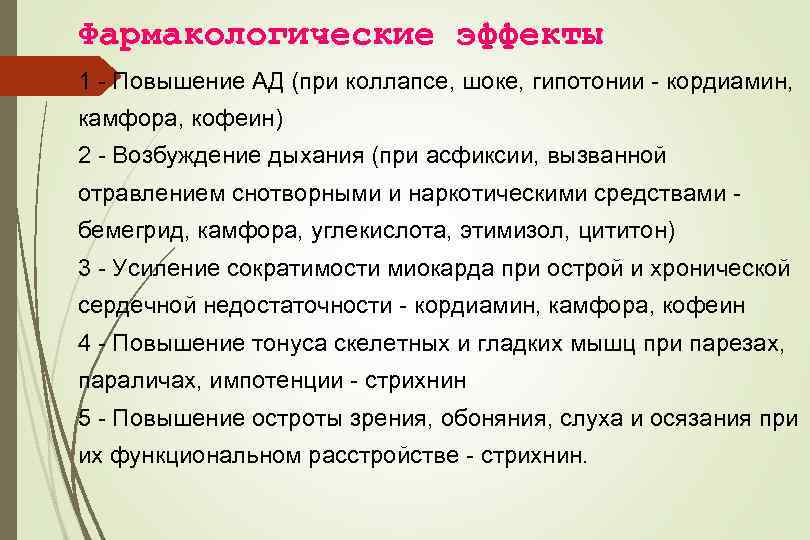 Фармакологические эффекты

1 - Повышение АД (при коллапсе, шоке, гипотонии - кордиамин, камфора, кофеин)

2 - Возбуждение дыхания (при асфиксии, вызванной отравлением снотворными и наркотическими средствами - бемегрид, камфора, углекислота, этимизол, цититон)

3 - Усиление сократимости миокарда при острой и хронической сердечной недостаточности - кордиамин, камфора, кофеин

4 - Повышение тонуса скелетных и гладких мышц при парезах, параличах, импотенции - стрихнин

5 - Повышение остроты зрения, обоняния, слуха и осязания при их функциональном расстройстве - стрихнин.